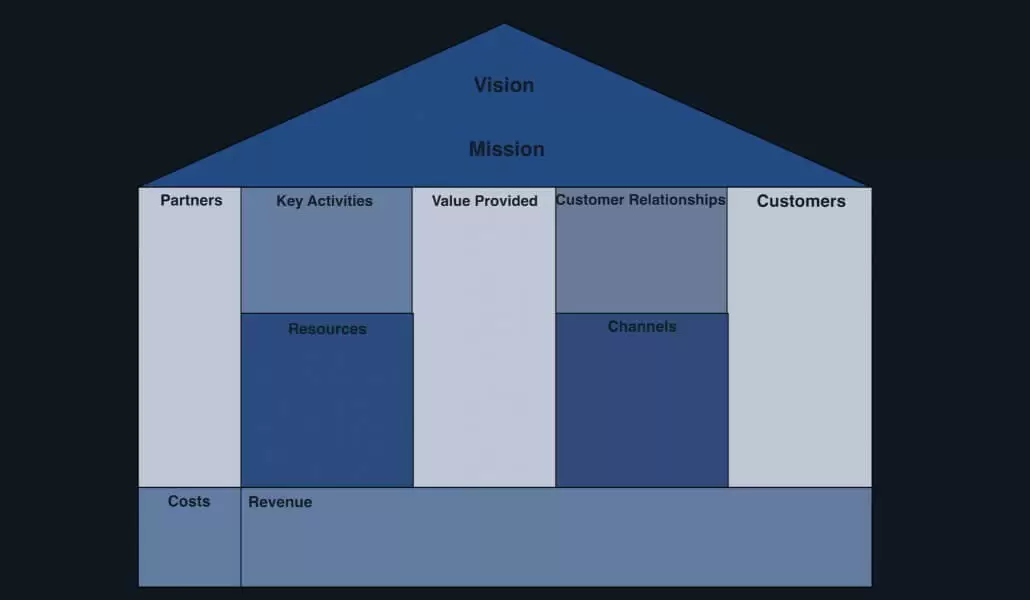 Vision

Mission

Partners

Key Activities

Resources

Value Provided

Customer Relationships

Channels

Customers

Costs

Revenue